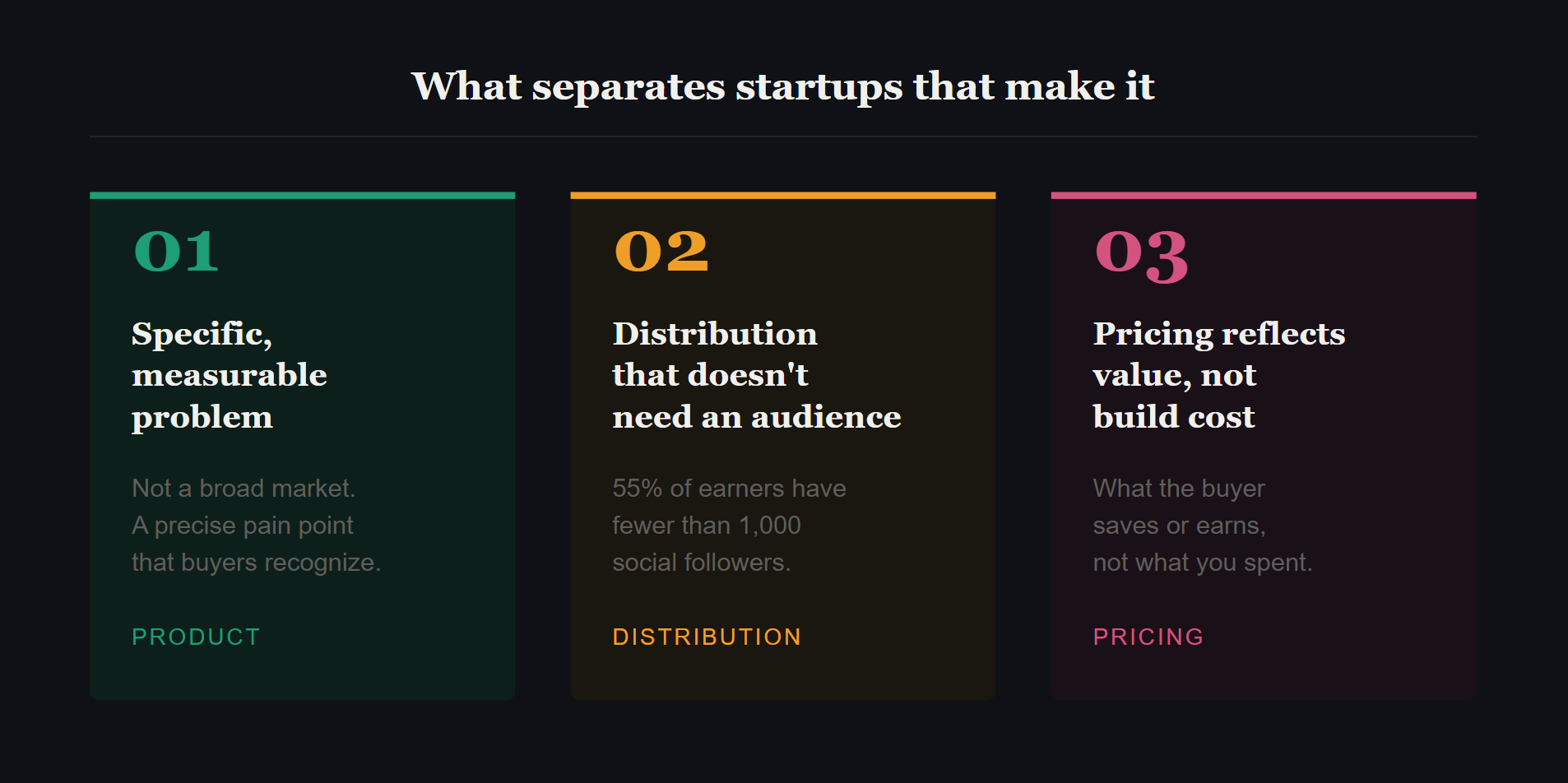 What separates startups that make it

01

Specific, measurable problem

Not a broad market. A precise pain point that buyers recognize.

PRODUCT

02

Distribution that doesn't need an audience

55% of earners have fewer than 1,000 social followers.

DISTRIBUTION

03

Pricing reflects value, not build cost

What the buyer saves or earns, not what you spent.

PRICING